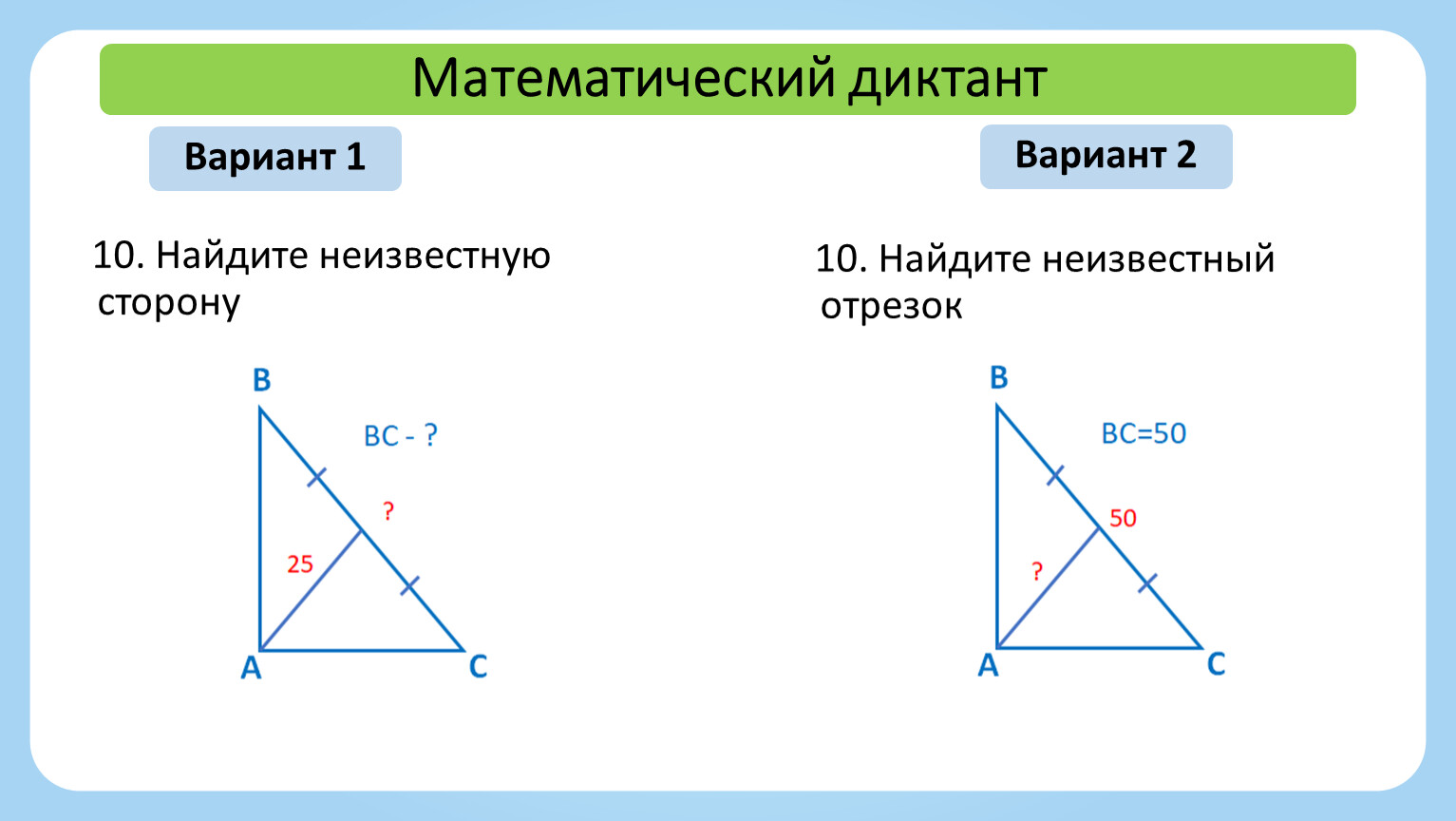 Математический диктант

Вариант 1

10. Найдите неизвестную сторону

B
BC - ?
?
25
A
C

Вариант 2

10. Найдите неизвестный отрезок

B
BC=50
50
?
A
C